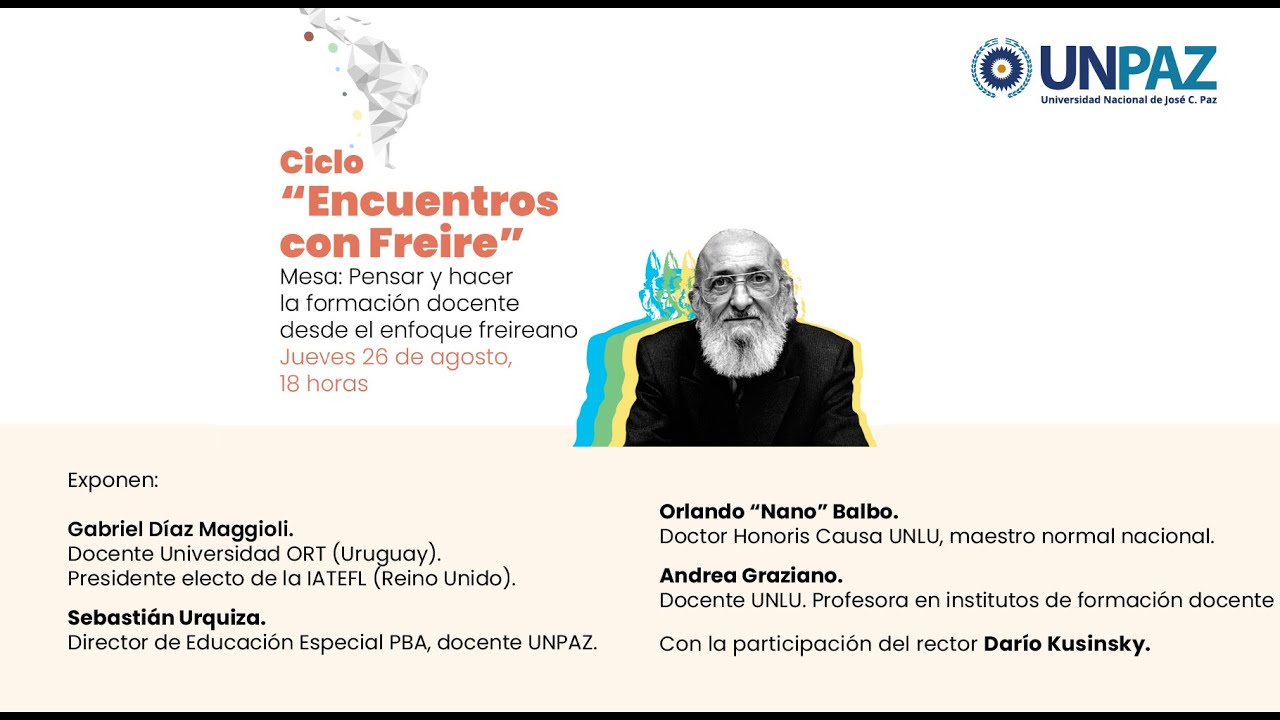 UNPAZ
Universidad Nacional de José C. Paz

Ciclo
“Encuentros con Freire”
Mesa: Pensar y hacer la formación docente desde el enfoque freireano
Jueves 26 de agosto, 18 horas

Exponen:

Gabriel Díaz Maggioli.
Docente Universidad ORT (Uruguay).
Presidente electo de la IATEFL (Reino Unido).

Sebastián Urquiza.
Director de Educación Especial PBA, docente UNPAZ.

Orlando “Nano” Balbo.
Doctor Honoris Causa UNLU, maestro normal nacional.

Andrea Graziano.
Docente UNLU. Profesora en institutos de formación docente

Con la participación del rector Darío Kusinsky.